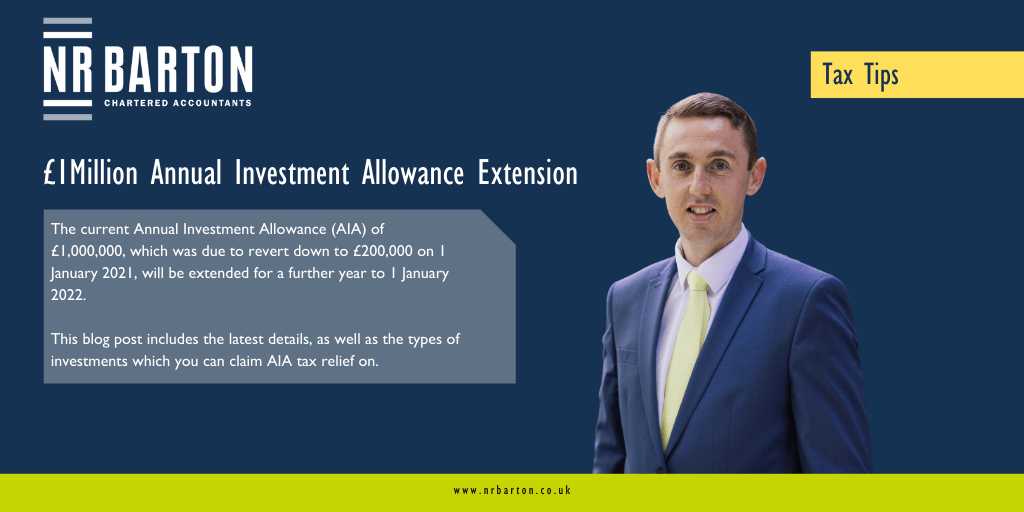 NR BARTON
CHARTERED ACCOUNTANTS

Tax Tips

£1Million Annual Investment Allowance Extension

The current Annual Investment Allowance (AIA) of £1,000,000, which was due to revert down to £200,000 on 1 January 2021, will be extended for a further year to 1 January 2022.

This blog post includes the latest details, as well as the types of investments which you can claim AIA tax relief on.

www.nrbarton.co.uk